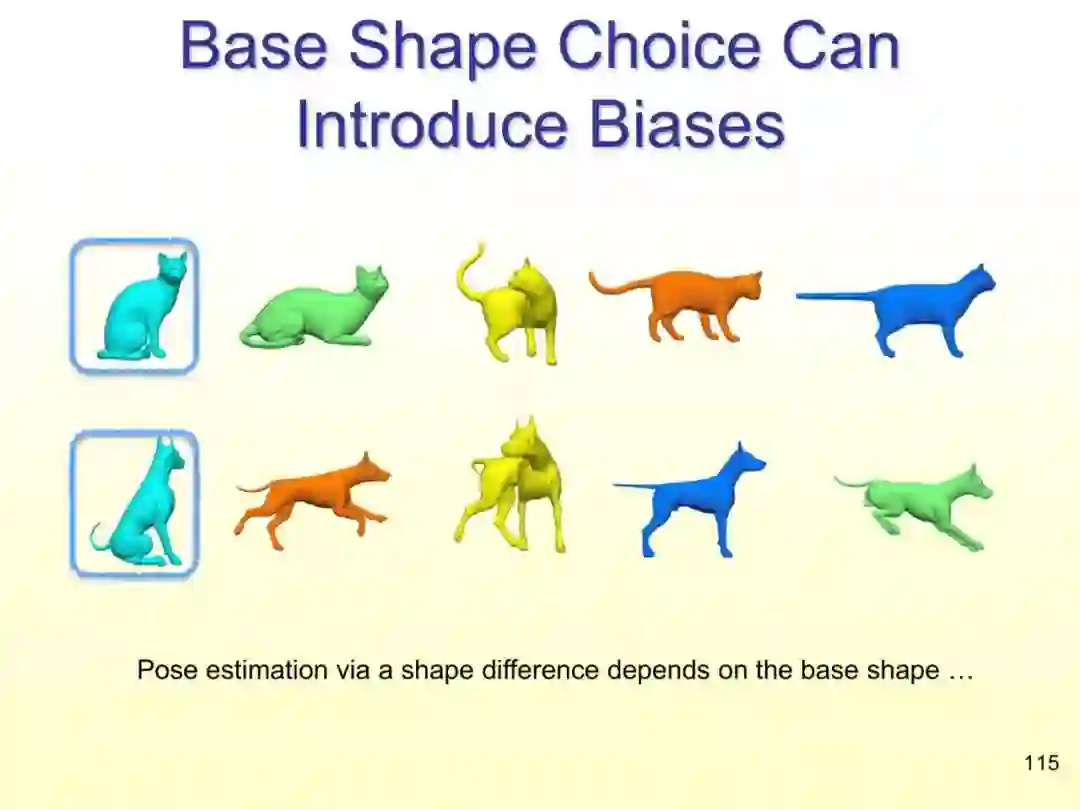 Base Shape Choice Can Introduce Biases

Pose estimation via a shape difference depends on the base shape …

115